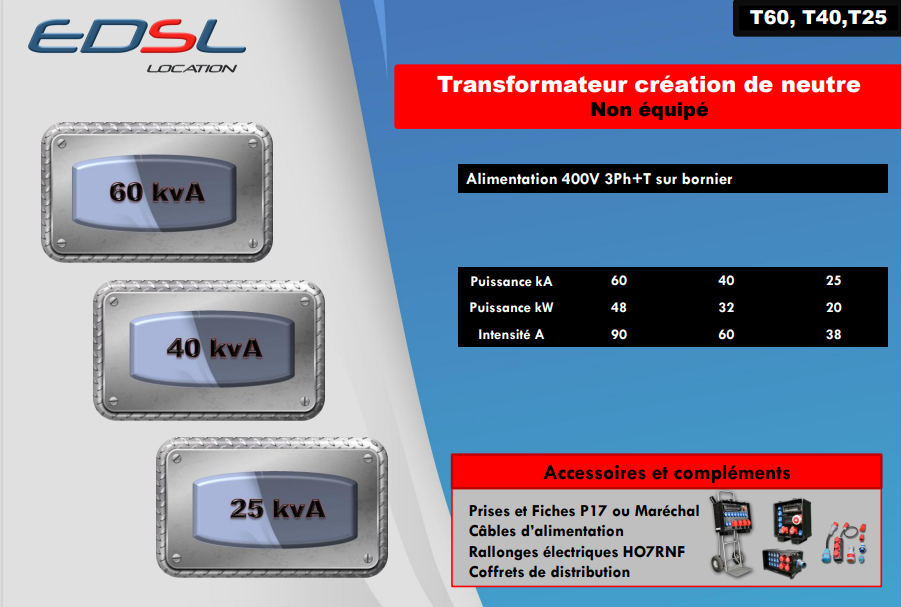 EDSL
LOCATION

T60, T40,T25

Transformateur création de neutre
Non équipé

60 kvA

40 kvA

25 kvA

Alimentation 400V 3Ph+T sur bornier

| Puissance kA | 60 | 40 | 25 |
|---|---|---|---|
| Puissance kW | 48 | 32 | 20 |
| Intensité A | 90 | 60 | 38 |

Accessoires et compléments

Prises et Fiches P17 ou Maréchal
Câbles d'alimentation
Rallonges électriques HO7RNF
Coffrets de distribution